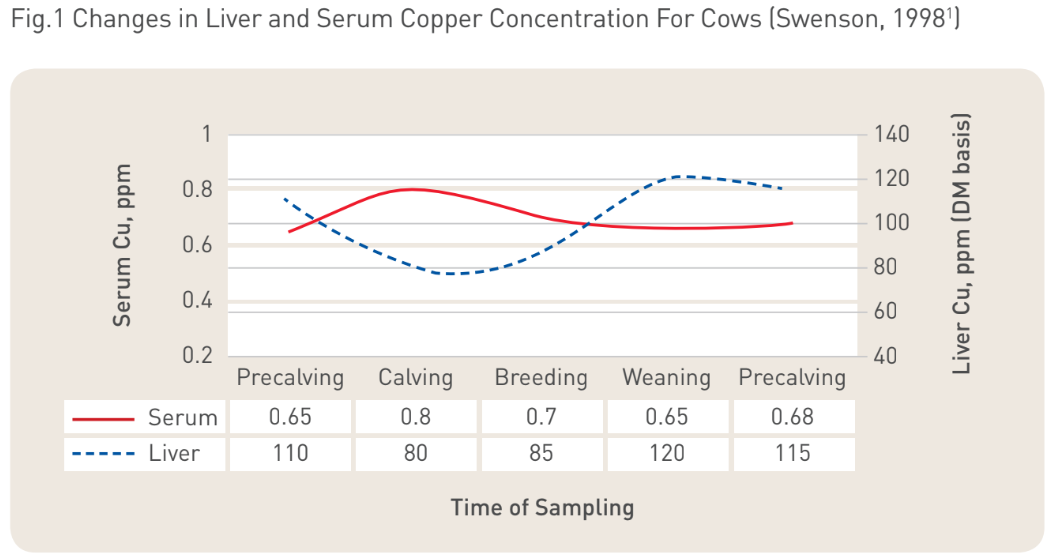 Fig.1 Changes in Liver and Serum Copper Concentration For Cows (Swenson, 1998$^1$)

Serum Cu, ppm

1
0.8
0.6
0.4
0.2

Liver Cu, ppm (DM basis)

140
120
100
80
60
40

| | Precalving | Calving | Breeding | Weaning | Precalving |
|---|---|---|---|---|---|
| Serum | 0.65 | 0.8 | 0.7 | 0.65 | 0.68 |
| Liver | 110 | 80 | 85 | 120 | 115 |

Time of Sampling